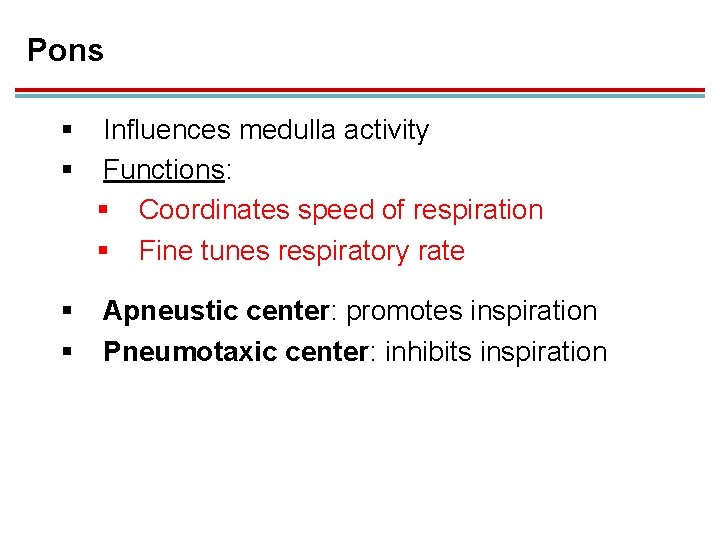 Pons

▪ Influences medulla activity
▪ Functions:
  ▪ Coordinates speed of respiration
  ▪ Fine tunes respiratory rate

▪ Apneustic center: promotes inspiration
▪ Pneumotaxic center: inhibits inspiration